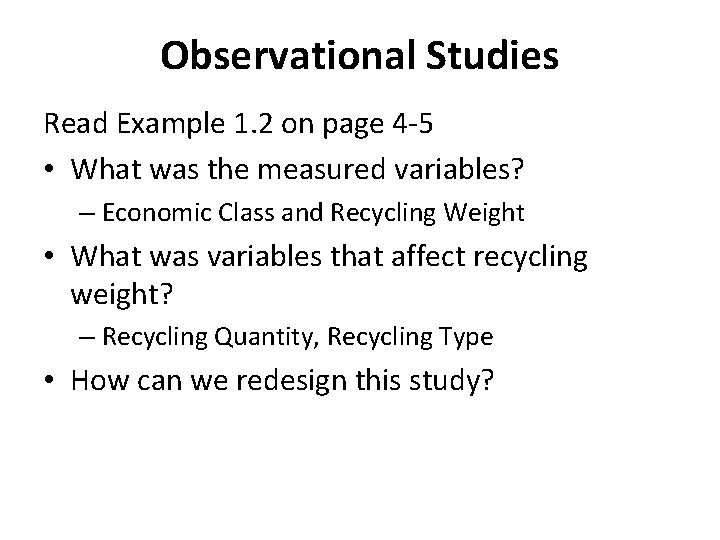 Observational Studies

Read Example 1.2 on page 4-5

• What was the measured variables?
  – Economic Class and Recycling Weight
• What was variables that affect recycling weight?
  – Recycling Quantity, Recycling Type
• How can we redesign this study?